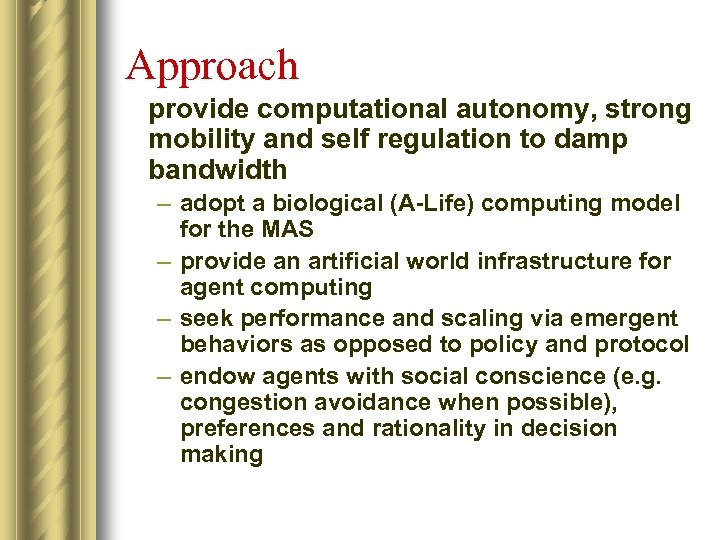 Approach

provide computational autonomy, strong mobility and self regulation to damp bandwidth

– adopt a biological (A-Life) computing model for the MAS
– provide an artificial world infrastructure for agent computing
– seek performance and scaling via emergent behaviors as opposed to policy and protocol
– endow agents with social conscience (e.g. congestion avoidance when possible), preferences and rationality in decision making